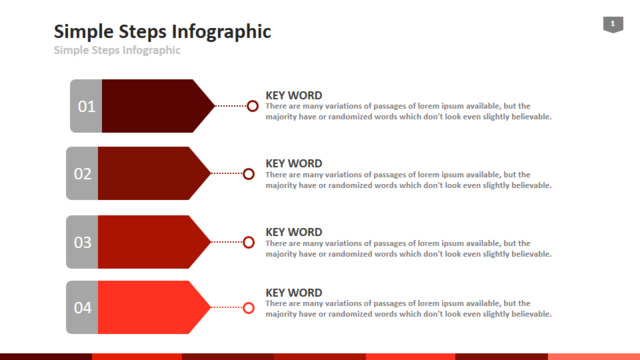 Simple Steps Infographic
Simple Steps Infographic

1

01

KEY WORD
There are many variations of passages of lorem ipsum available, but the majority have or randomized words which don't look even slightly believable.

02

KEY WORD
There are many variations of passages of lorem ipsum available, but the majority have or randomized words which don't look even slightly believable.

03

KEY WORD
There are many variations of passages of lorem ipsum available, but the majority have or randomized words which don't look even slightly believable.

04

KEY WORD
There are many variations of passages of lorem ipsum available, but the majority have or randomized words which don't look even slightly believable.